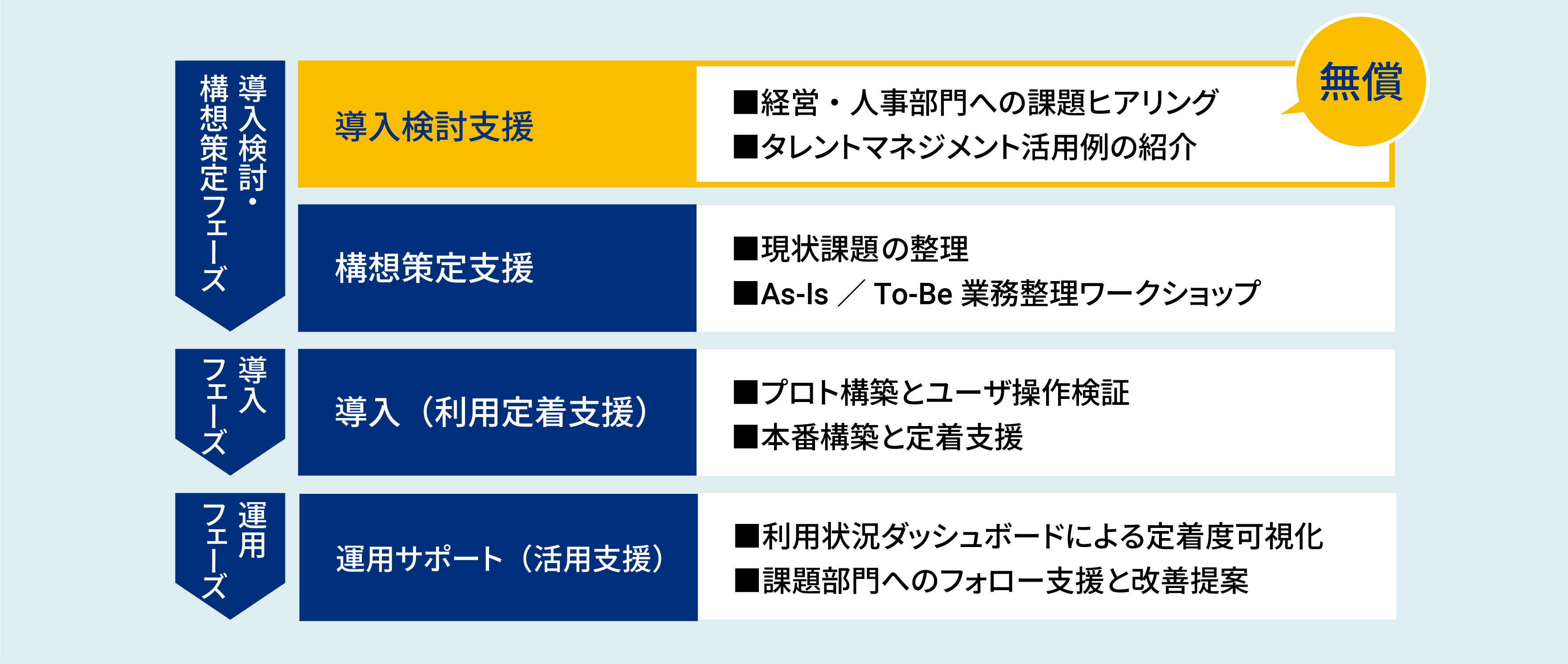 導入検討・構想策定フェーズ

導入検討支援

■経営・人事部門への課題ヒアリング
■タレントマネジメント活用例の紹介

無償

構想策定支援

■現状課題の整理
■As-Is ／ To-Be 業務整理ワークショップ

導入フェーズ

導入（利用定着支援）

■プロト構築とユーザ操作検証
■本番構築と定着支援

運用フェーズ

運用サポート（活用支援）

■利用状況ダッシュボードによる定着度可視化
■課題部門へのフォロー支援と改善提案